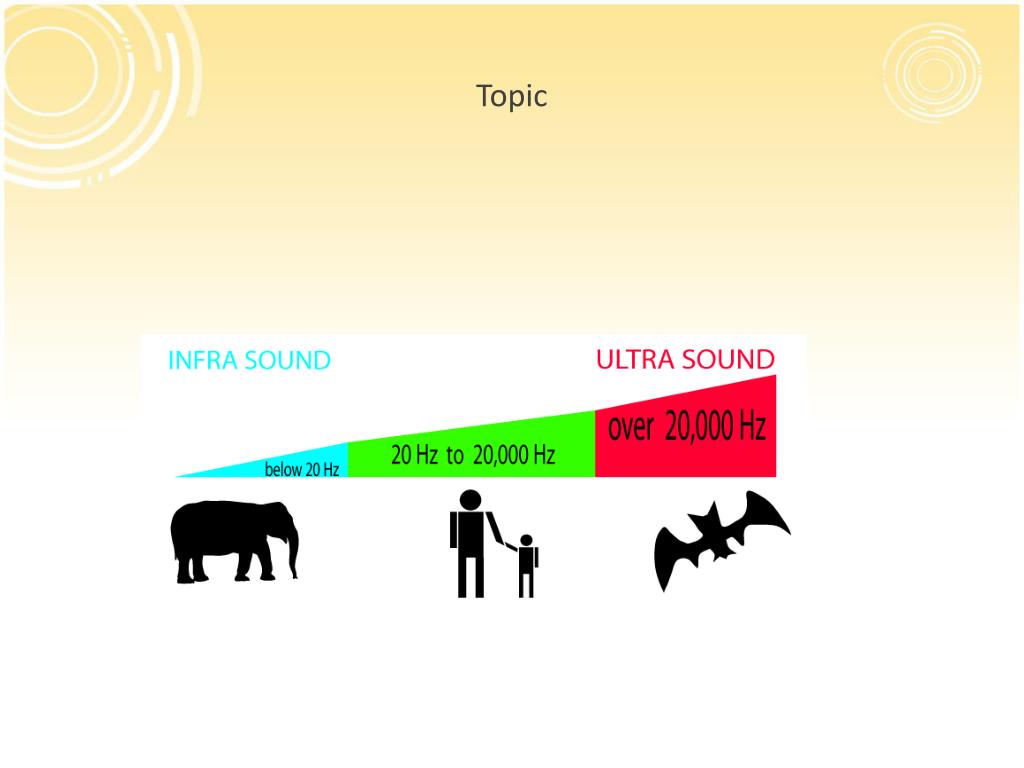 Topic

INFRA SOUND

ULTRA SOUND

below 20 Hz

20 Hz to 20,000 Hz

over 20,000 Hz